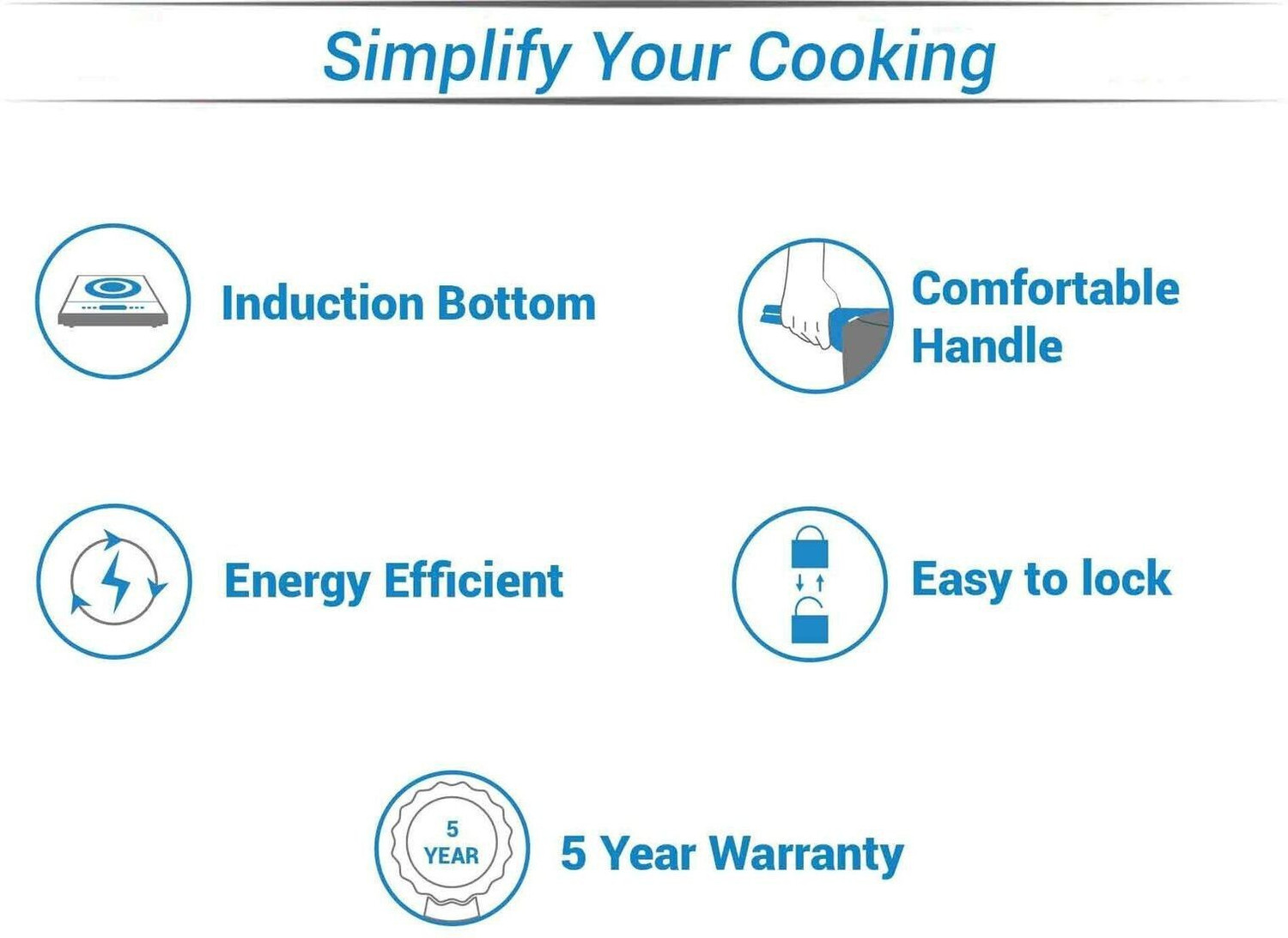 Simplify Your Cooking

Induction Bottom

Comfortable Handle

Energy Efficient

Easy to lock

5 YEAR

5 Year Warranty